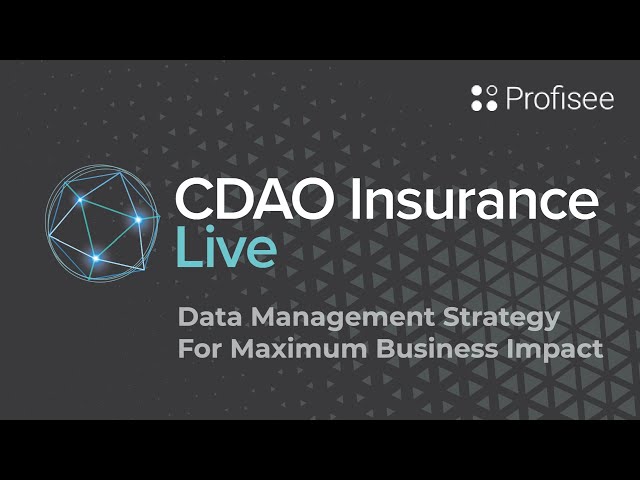 Profisee

CDAO Insurance
Live

Data Management Strategy
For Maximum Business Impact